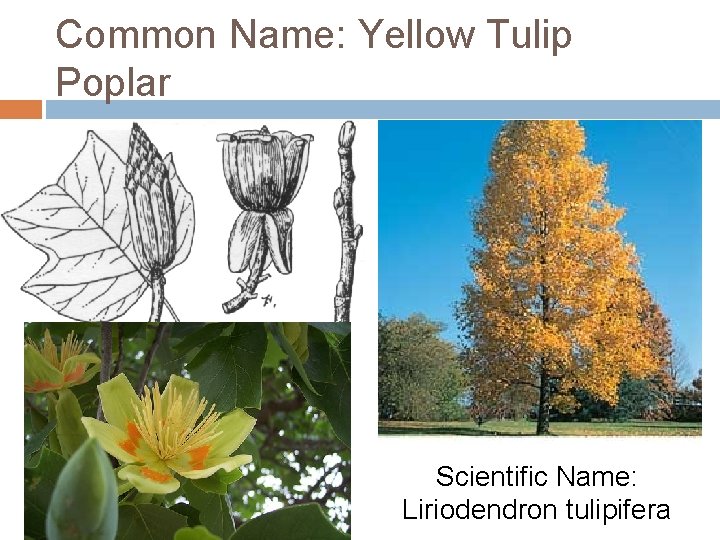 Common Name: Yellow Tulip Poplar

Scientific Name: Liriodendron tulipifera